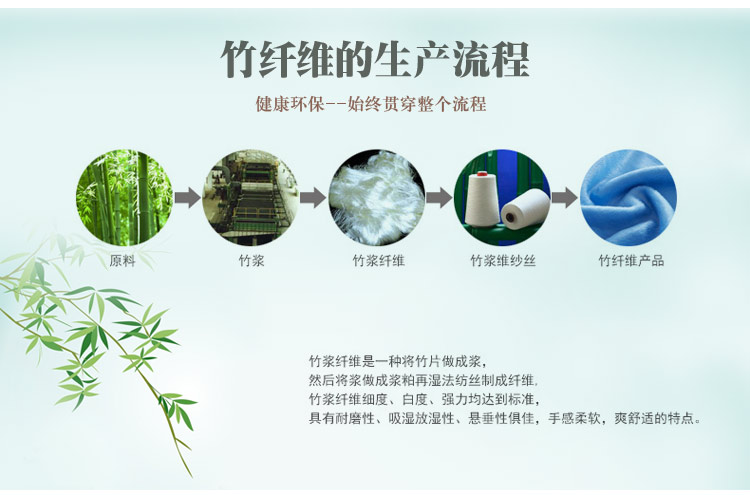 竹纤维的生产流程

健康环保--始终贯穿整个流程

原料

竹浆

竹浆纤维

竹浆维纱丝

竹纤维产品

竹浆纤维是一种将竹片做成浆，
然后将浆做成浆粕再湿法纺丝制成纤维，
竹浆纤维细度、白度、强力均达到标准，
具有耐磨性、吸湿放湿性、悬垂性俱佳，手感柔软，爽舒适的特点。